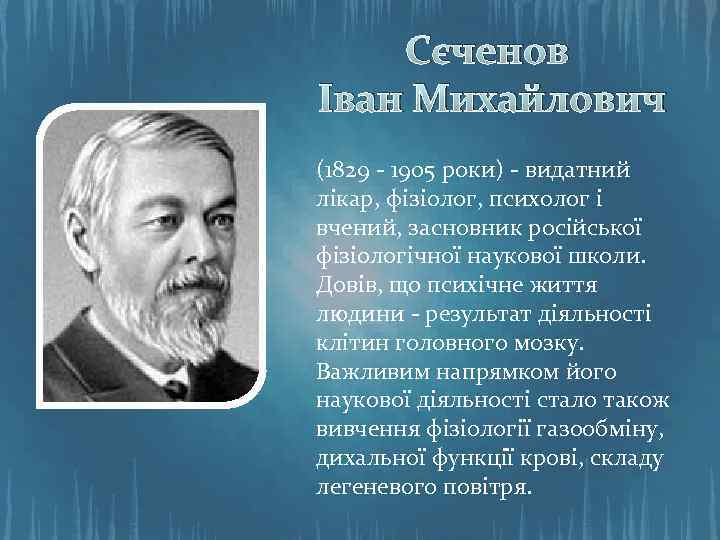 Сєченов
Іван Михайлович

(1829 - 1905 роки) - видатний лікар, фізіолог, психолог і вчений, засновник російської фізіологічної наукової школи. Довів, що психічне життя людини - результат діяльності клітин головного мозку. Важливим напрямком його наукової діяльності стало також вивчення фізіології газообміну, дихальної функції крові, складу легеневого повітря.